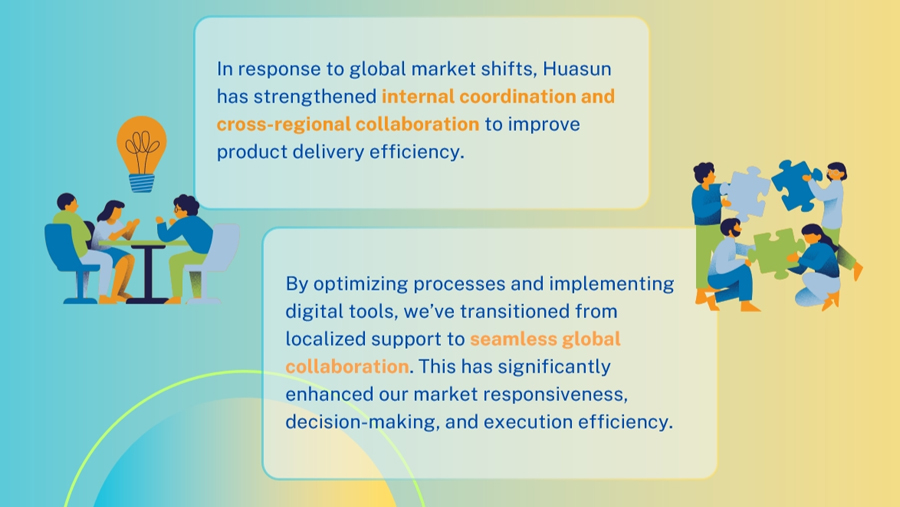 In response to global market shifts, Huasun has strengthened internal coordination and cross-regional collaboration to improve product delivery efficiency.

By optimizing processes and implementing digital tools, we've transitioned from localized support to seamless global collaboration. This has significantly enhanced our market responsiveness, decision-making, and execution efficiency.